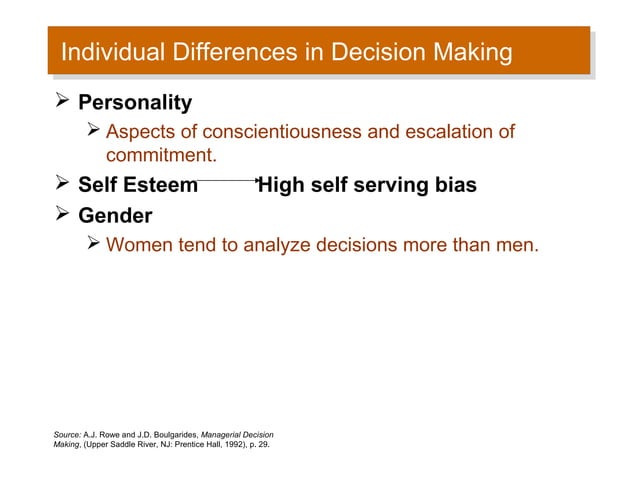 Individual Differences in Decision Making

➢ Personality

➢ Aspects of conscientiousness and escalation of commitment.

➢ Self Esteem → High self serving bias

➢ Gender

➢ Women tend to analyze decisions more than men.

Source: A.J. Rowe and J.D. Boulgarides, Managerial Decision Making, (Upper Saddle River, NJ: Prentice Hall, 1992), p. 29.